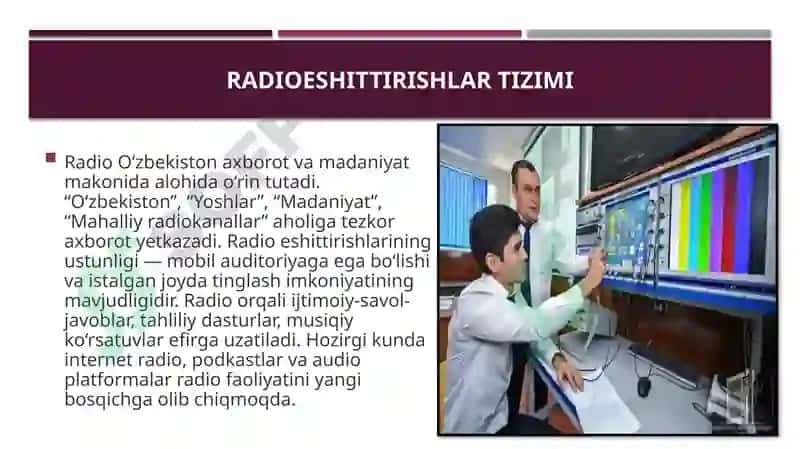 RADIOESHITTIRISHLAR TIZIMI

Radio O‘zbekiston axborot va madaniyat makonida alohida o‘rin tutadi. “O‘zbekiston”, “Yoshlar”, “Madaniyat”, “Mahalliy radiokanallar” aholiga tezkor axborot yetkazadi. Radio eshittirishlarining ustunligi — mobil auditoriyaga ega bo‘lishi va istalgan joyda tinglash imkoniyatining mavjudligidir. Radio orqali ijtimoiy-savol-javoblar, tahliliy dasturlar, musiqiy ko‘rsatuvlar efirga uzatiladi. Hozirgi kunda internet radio, podkastlar va audio platformalar radio faoliyatini yangi bosqichga olib chiqmoqda.